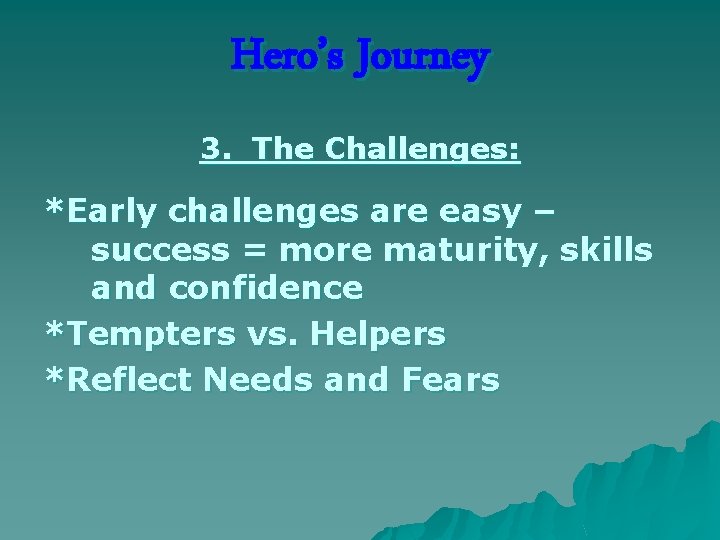 Hero's Journey

3. The Challenges:

*Early challenges are easy – success = more maturity, skills and confidence

*Tempters vs. Helpers

*Reflect Needs and Fears